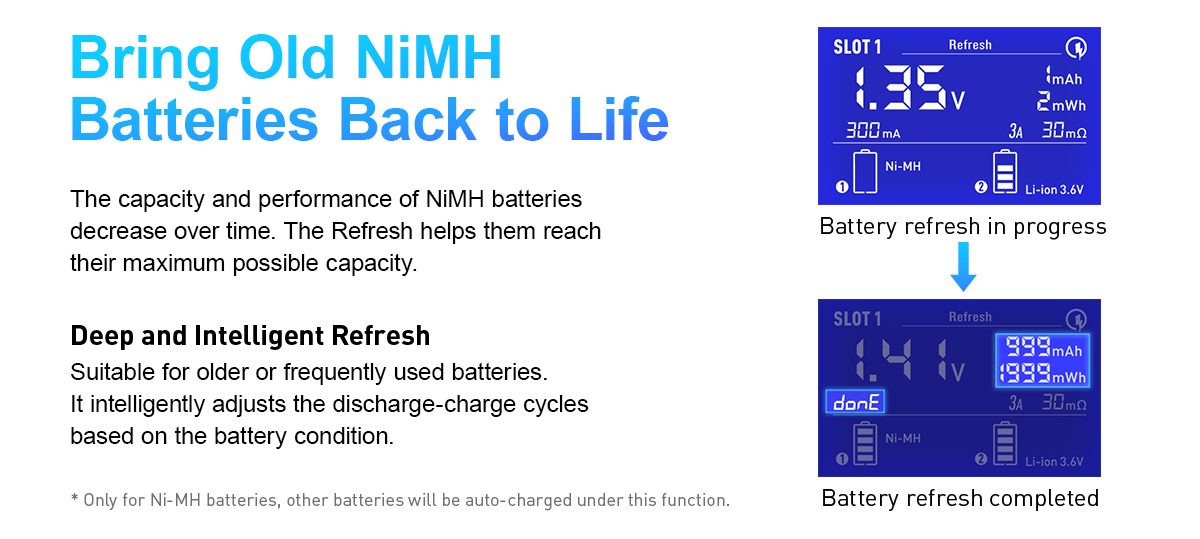 Bring Old NiMH Batteries Back to Life

The capacity and performance of NiMH batteries decrease over time. The Refresh helps them reach their maximum possible capacity.

Deep and Intelligent Refresh
Suitable for older or frequently used batteries.
It intelligently adjusts the discharge-charge cycles based on the battery condition.

* Only for Ni-MH batteries, other batteries will be auto-charged under this function.

SLOT 1 Refresh
1.35 V
1 mAh
2 mWh
300 mA 3A 30 mΩ
1 Ni-MH
2 Li-ion 3.6V

Battery refresh in progress

SLOT 1 Refresh
1.41 V
999 mAh
1999 mWh
donE
3A 30 mΩ
1 Ni-MH
2 Li-ion 3.6V

Battery refresh completed